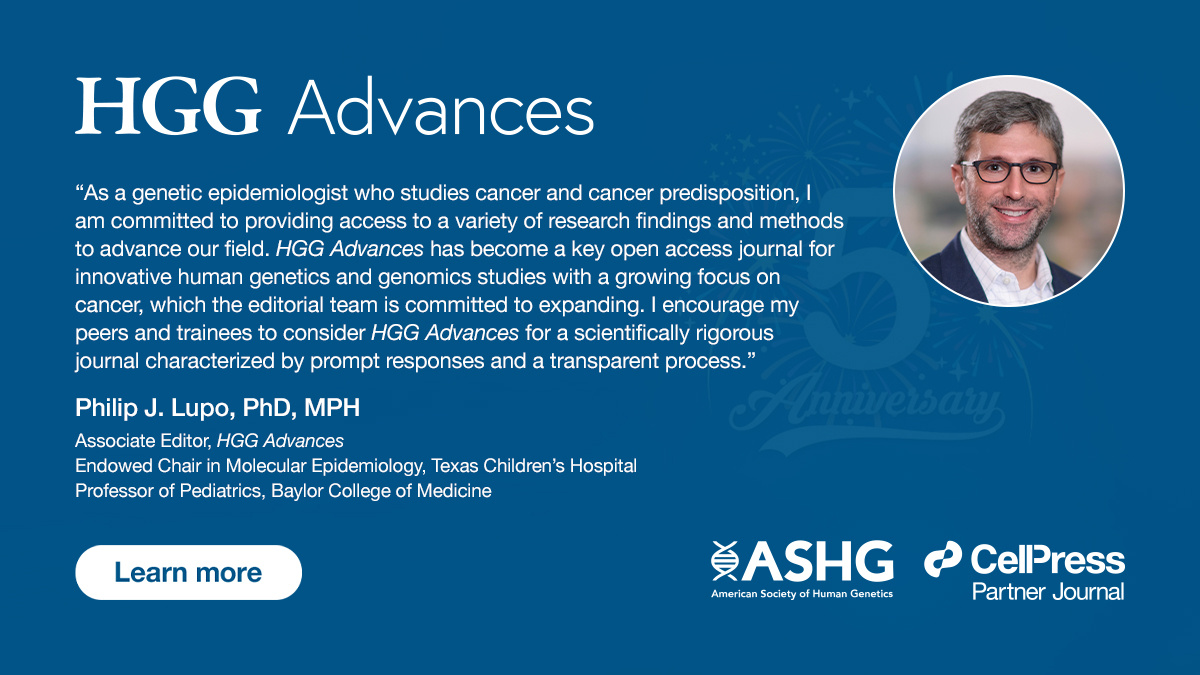 HGG Advances

“As a genetic epidemiologist who studies cancer and cancer predisposition, I am committed to providing access to a variety of research findings and methods to advance our field. HGG Advances has become a key open access journal for innovative human genetics and genomics studies with a growing focus on cancer, which the editorial team is committed to expanding. I encourage my peers and trainees to consider HGG Advances for a scientifically rigorous journal characterized by prompt responses and a transparent process.”

Philip J. Lupo, PhD, MPH

Associate Editor, HGG Advances
Endowed Chair in Molecular Epidemiology, Texas Children’s Hospital
Professor of Pediatrics, Baylor College of Medicine

5 Anniversary

Learn more

ASHG
American Society of Human Genetics

CellPress
Partner Journal